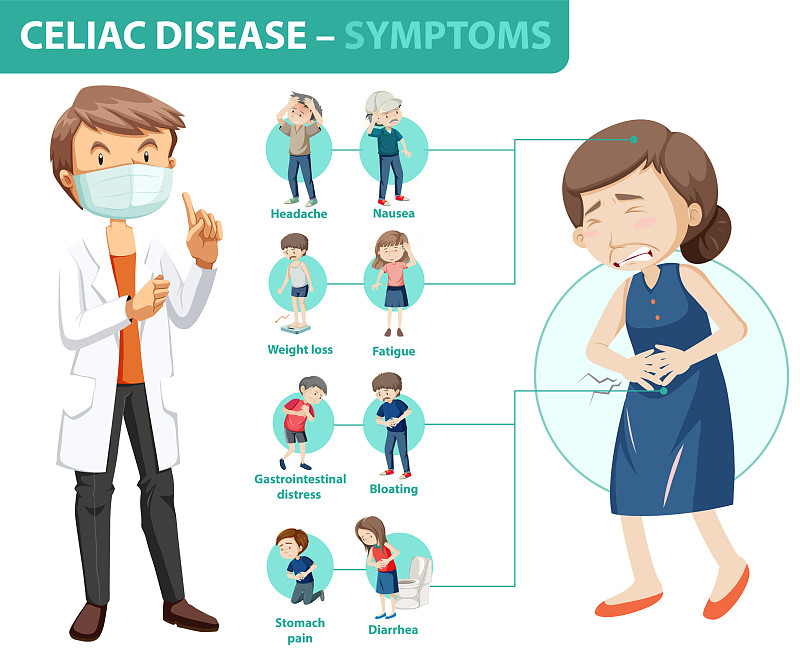 CELIAC DISEASE – SYMPTOMS

Headache
Nausea
Weight loss
Fatigue
Gastrointestinal distress
Bloating
Stomach pain
Diarrhea